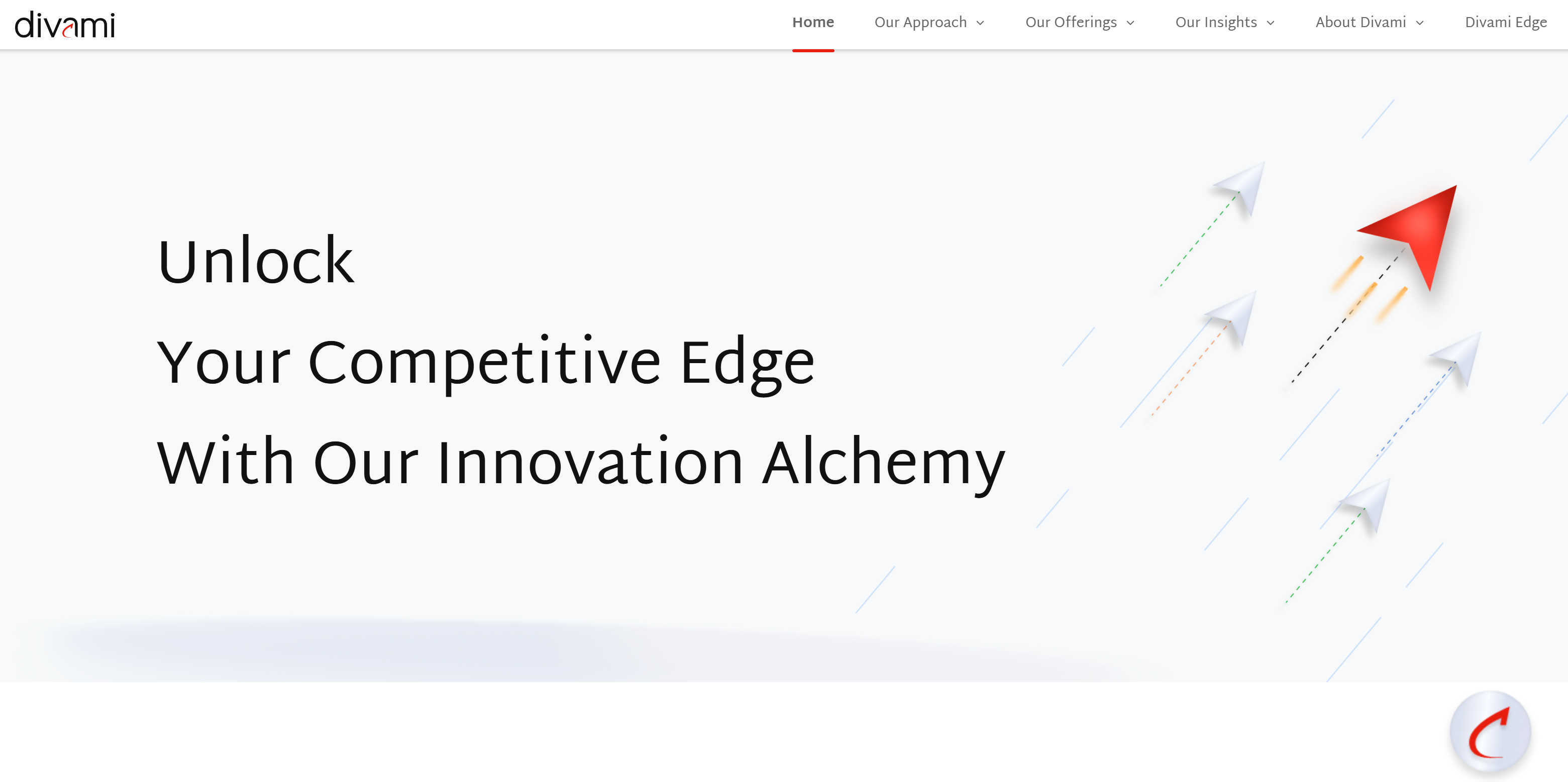 divami

Home Our Approach Our Offerings Our Insights About Divami Divami Edge

Unlock

Your Competitive Edge

With Our Innovation Alchemy